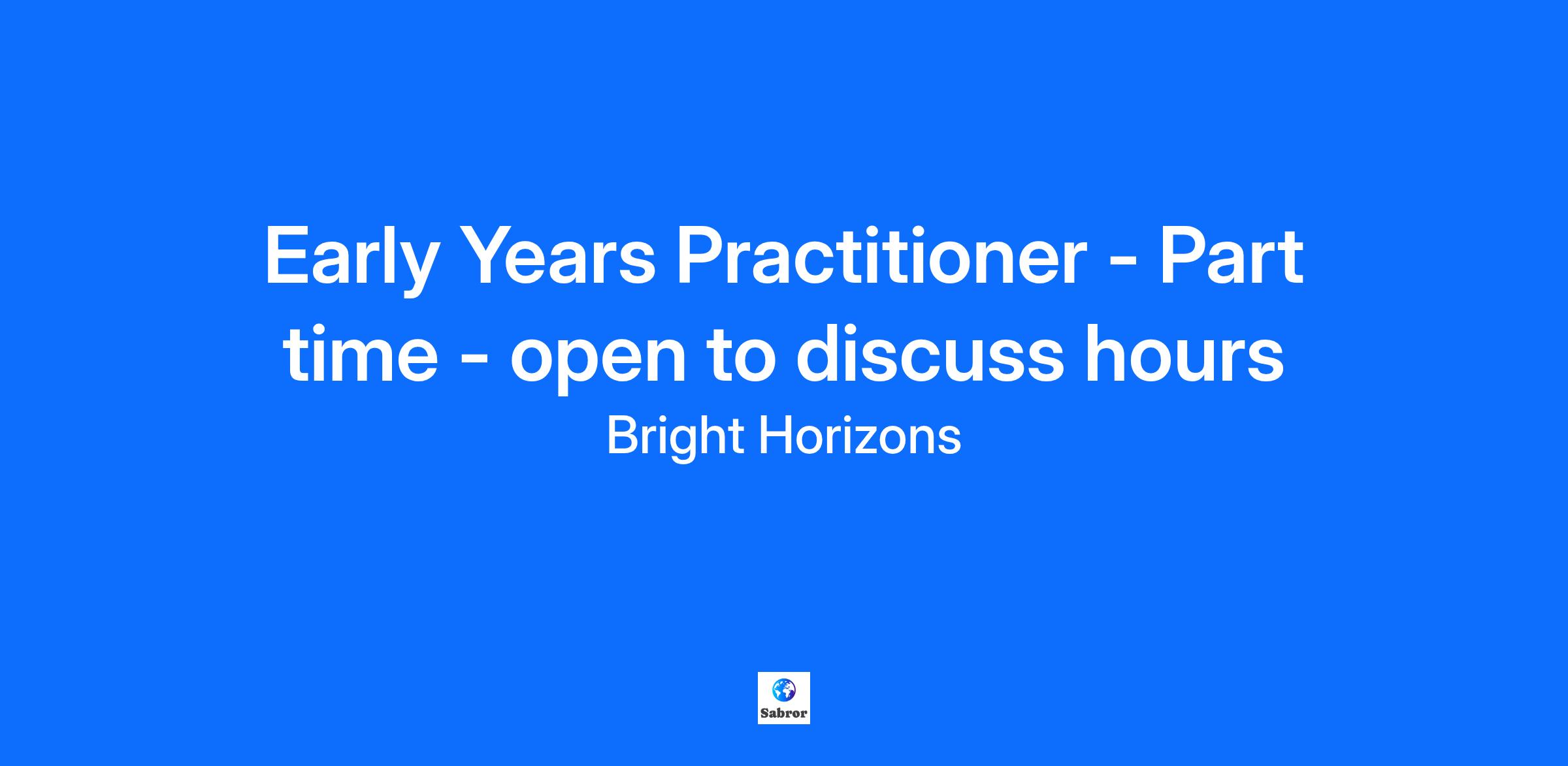 Early Years Practitioner - Part time - open to discuss hours

Bright Horizons

Sabror